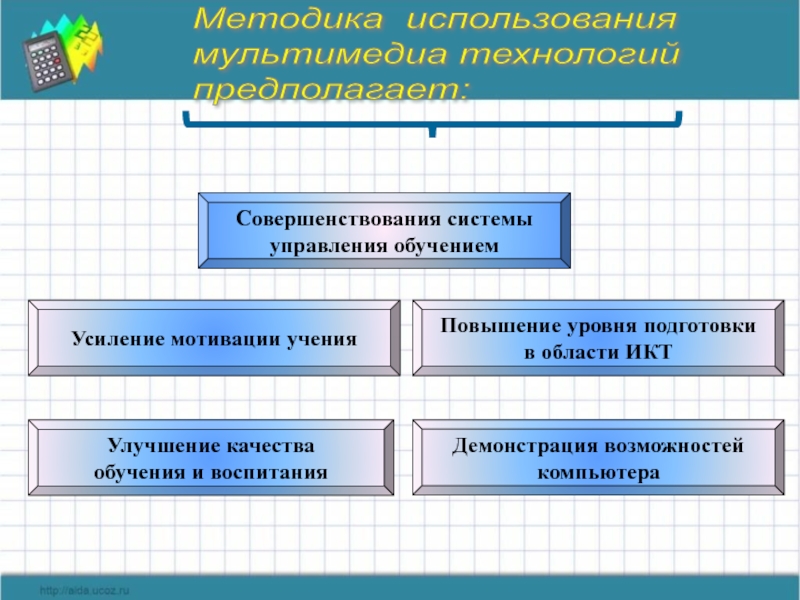 Методика использования мультимедиа технологий предполагает:

Совершенствования системы управления обучением

Усиление мотивации учения

Повышение уровня подготовки в области ИКТ

Улучшение качества обучения и воспитания

Демонстрация возможностей компьютера

http://aida.ucoz.ru